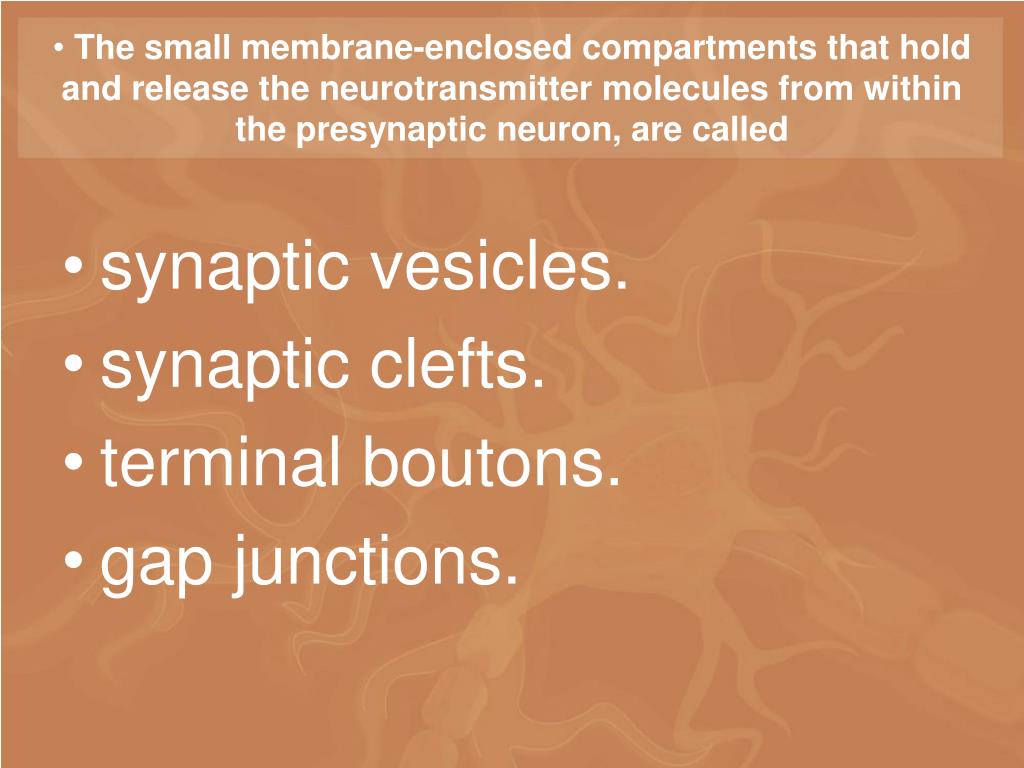 • The small membrane-enclosed compartments that hold and release the neurotransmitter molecules from within the presynaptic neuron, are called

• synaptic vesicles.
• synaptic clefts.
• terminal boutons.
• gap junctions.